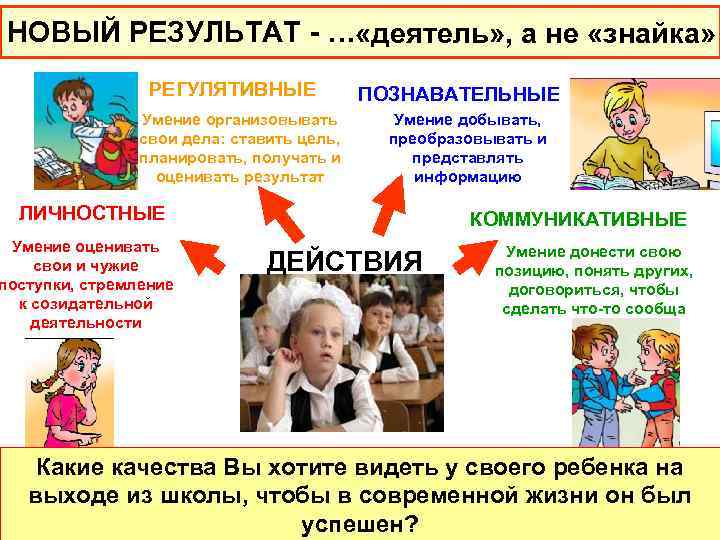 НОВЫЙ РЕЗУЛЬТАТ - …«деятель», а не «знайка»

РЕГУЛЯТИВНЫЕ

Умение организовывать свои дела: ставить цель, планировать, получать и оценивать результат

ПОЗНАВАТЕЛЬНЫЕ

Умение добывать, преобразовывать и представлять информацию

ЛИЧНОСТНЫЕ

Умение оценивать свои и чужие поступки, стремление к созидательной деятельности

ДЕЙСТВИЯ

КОММУНИКАТИВНЫЕ

Умение донести свою позицию, понять других, договориться, чтобы сделать что-то сообща

Какие качества Вы хотите видеть у своего ребенка на выходе из школы, чтобы в современной жизни он был успешен?